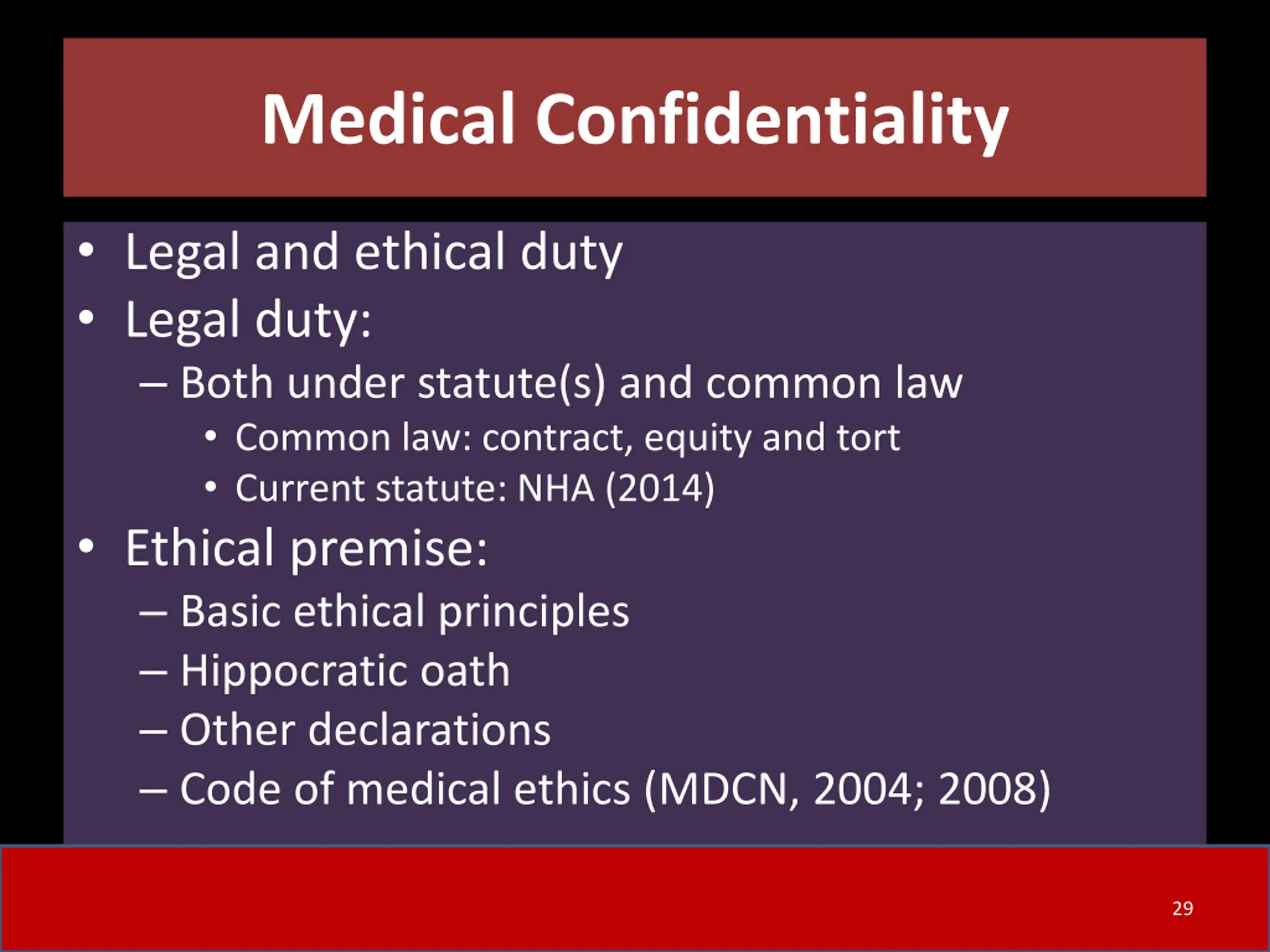 Medical Confidentiality

• Legal and ethical duty
• Legal duty:
– Both under statute(s) and common law
• Common law: contract, equity and tort
• Current statute: NHA (2014)
• Ethical premise:
– Basic ethical principles
– Hippocratic oath
– Other declarations
– Code of medical ethics (MDCN, 2004; 2008)

29